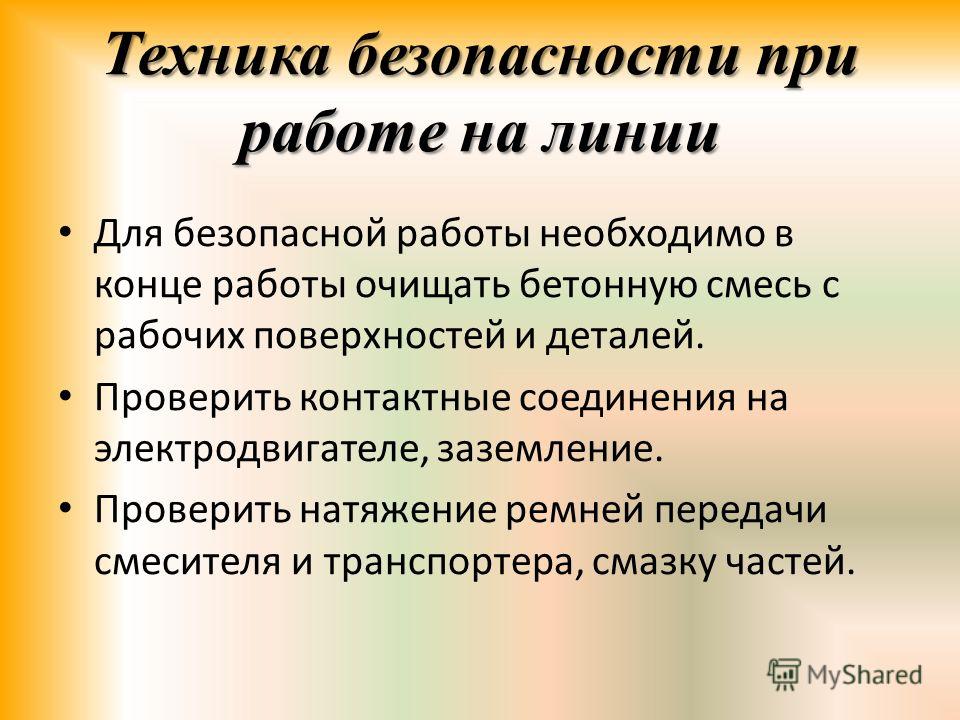 Техника безопасности при работе на линии

• Для безопасной работы необходимо в конце работы очищать бетонную смесь с рабочих поверхностей и деталей.

• Проверить контактные соединения на электродвигателе, заземление.

• Проверить натяжение ремней передачи смесителя и транспортера, смазку частей.

MyShared